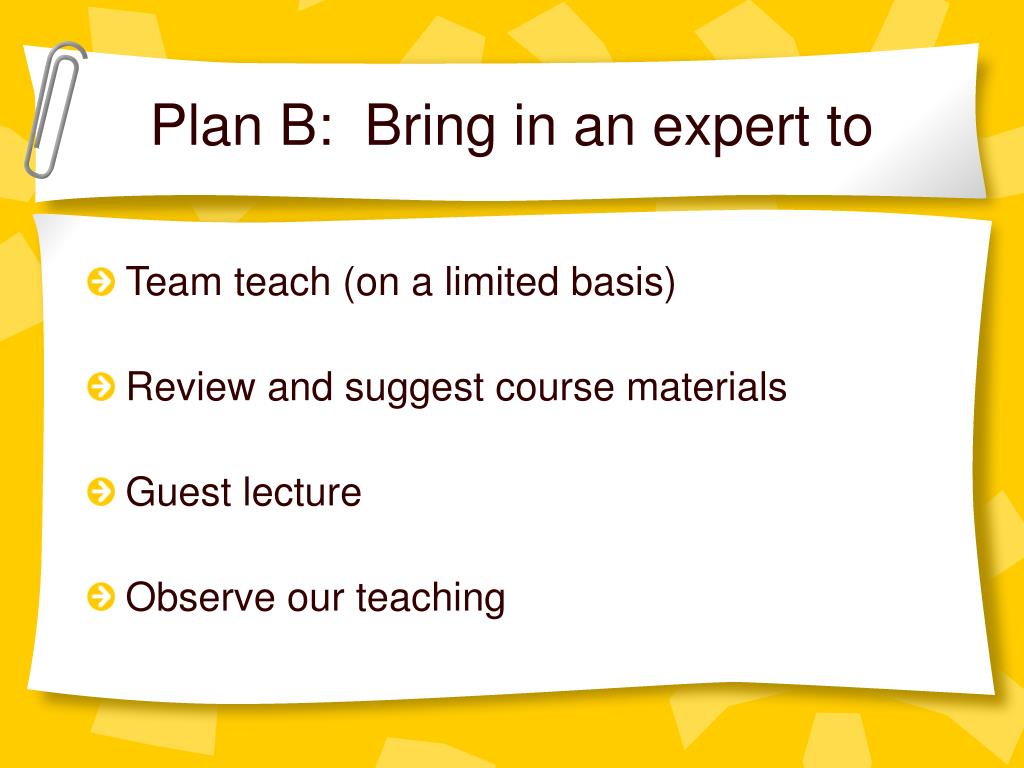 Plan B:  Bring in an expert to

Team teach (on a limited basis)

Review and suggest course materials

Guest lecture

Observe our teaching